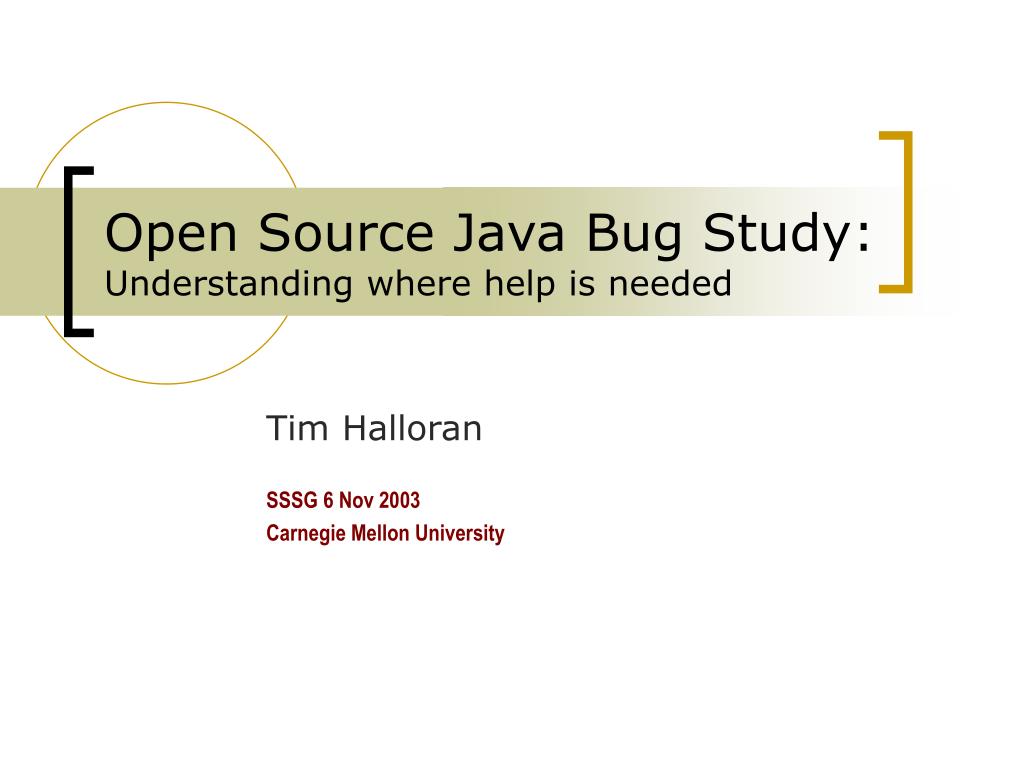 Open Source Java Bug Study:
Understanding where help is needed

Tim Halloran

SSSG 6 Nov 2003
Carnegie Mellon University